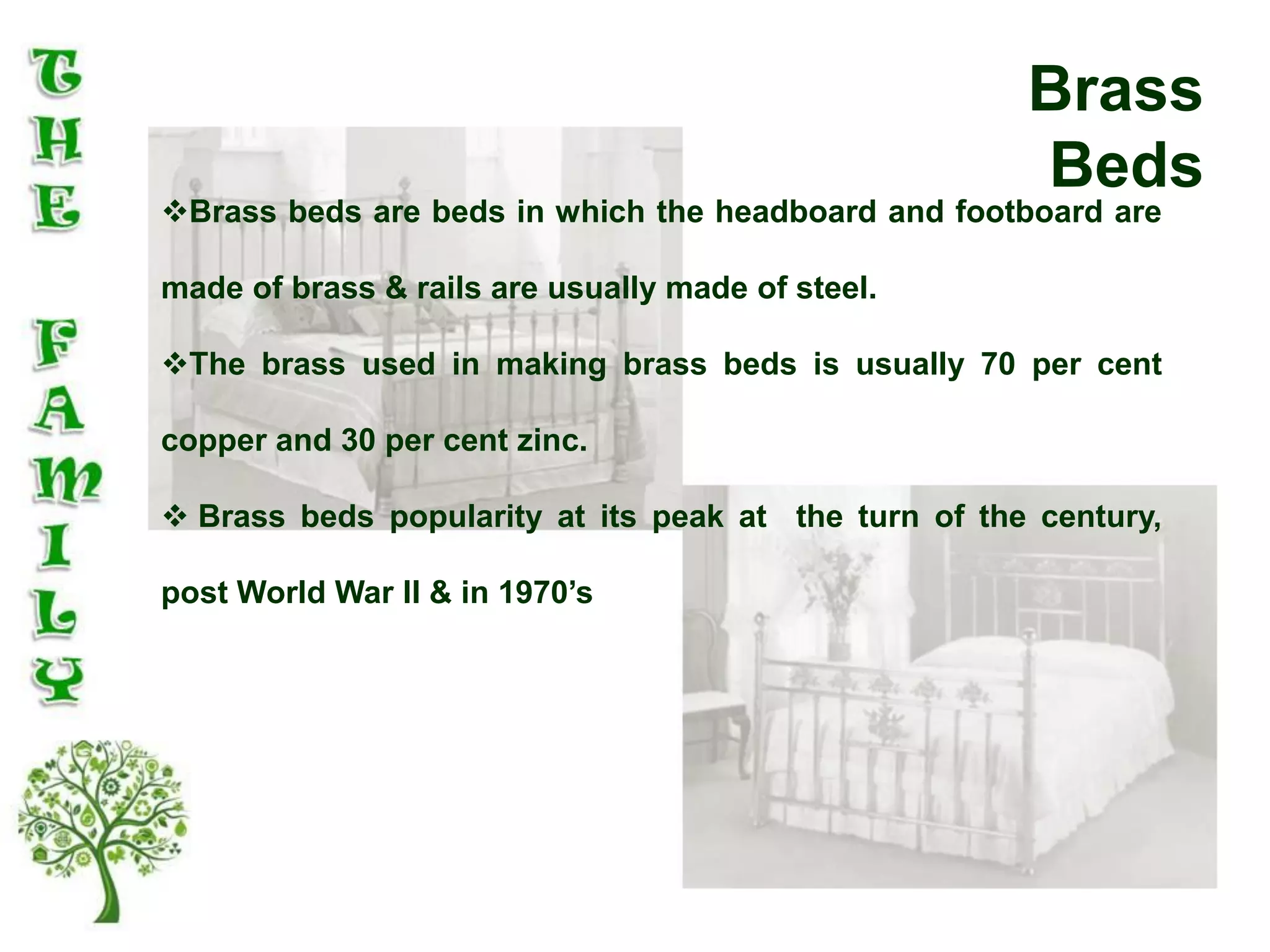 THE FAMILY

Brass Beds

❖Brass beds are beds in which the headboard and footboard are made of brass & rails are usually made of steel.

❖The brass used in making brass beds is usually 70 per cent copper and 30 per cent zinc.

❖ Brass beds popularity at its peak at the turn of the century, post World War II & in 1970’s